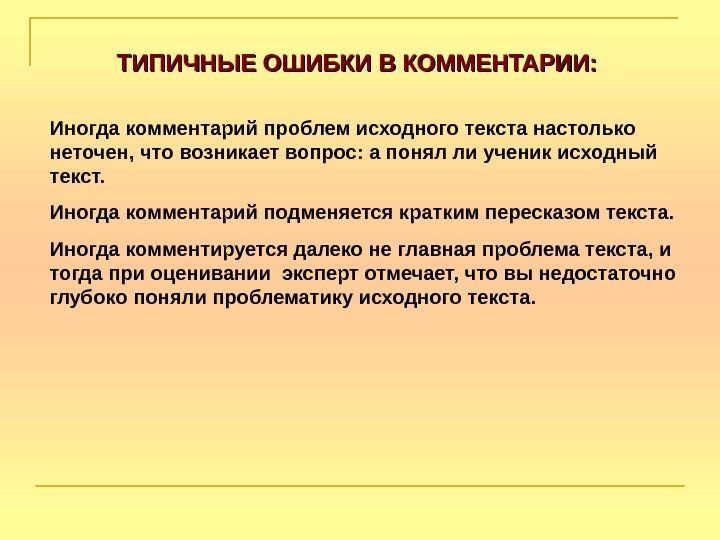 ТИПИЧНЫЕ ОШИБКИ В КОММЕНТАРИИ:

Иногда комментарий проблем исходного текста настолько неточен, что возникает вопрос: а понял ли ученик исходный текст.

Иногда комментарий подменяется кратким пересказом текста.

Иногда комментируется далеко не главная проблема текста, и тогда при оценивании эксперт отмечает, что вы недостаточно глубоко поняли проблематику исходного текста.